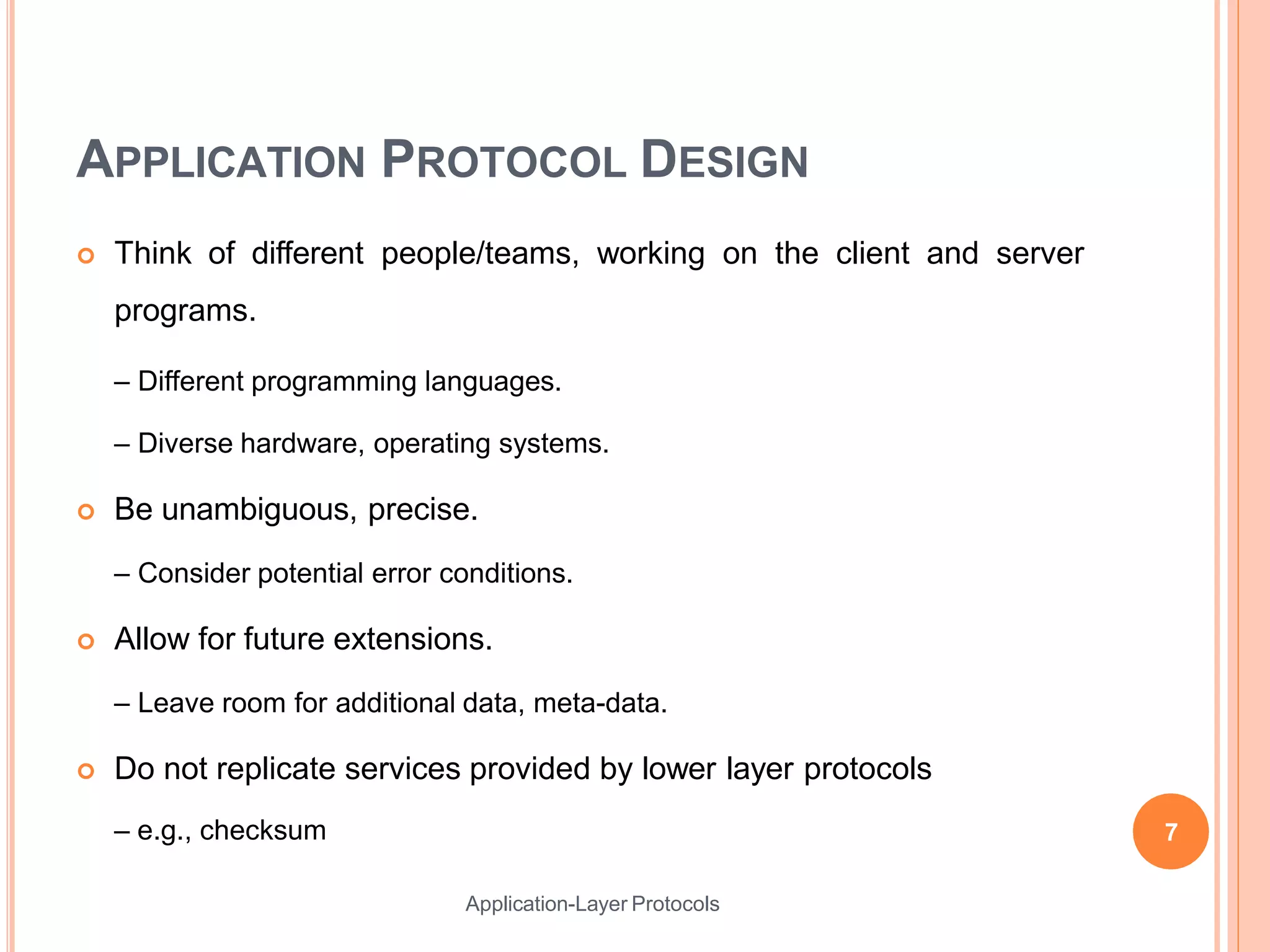 APPLICATION PROTOCOL DESIGN

Think of different people/teams, working on the client and server programs.

– Different programming languages.

– Diverse hardware, operating systems.

Be unambiguous, precise.

– Consider potential error conditions.

Allow for future extensions.

– Leave room for additional data, meta-data.

Do not replicate services provided by lower layer protocols

– e.g., checksum

7

Application-Layer Protocols